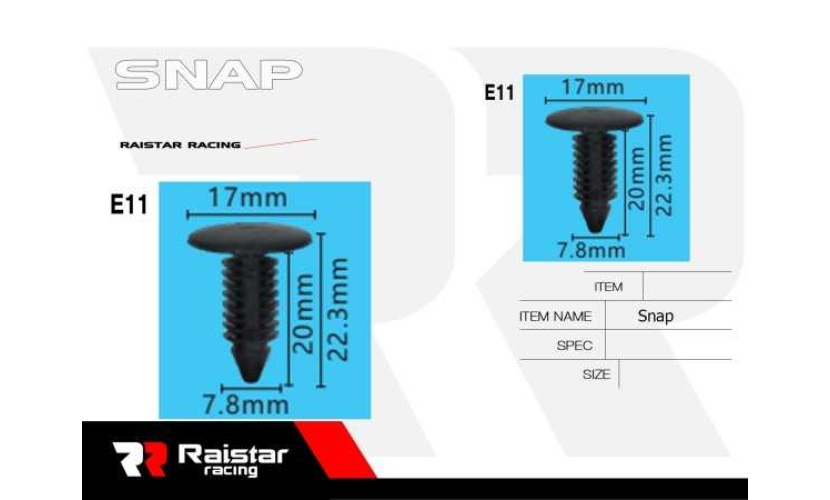 SNAP

RAISTAR RACING

E11

17mm

20mm

22.3mm

7.8mm

E11

17mm

20mm

22.3mm

7.8mm

| ITEM | |
|---|---|
| ITEM NAME | Snap |
| SPEC | |
| SIZE | |

Raistar racing